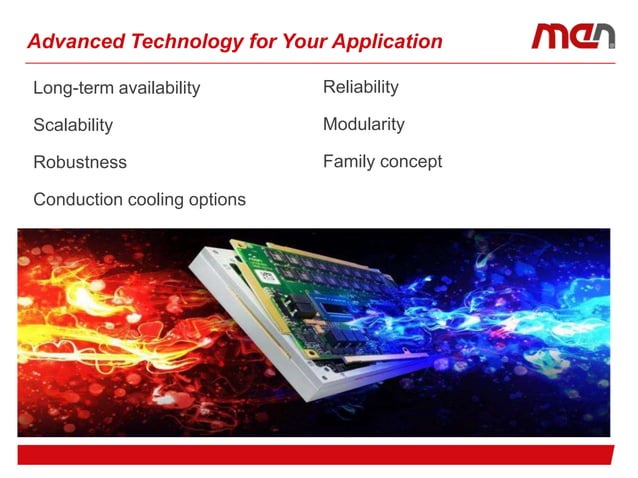 Advanced Technology for Your Application

men

Long-term availability

Scalability

Robustness

Conduction cooling options

Reliability

Modularity

Family concept